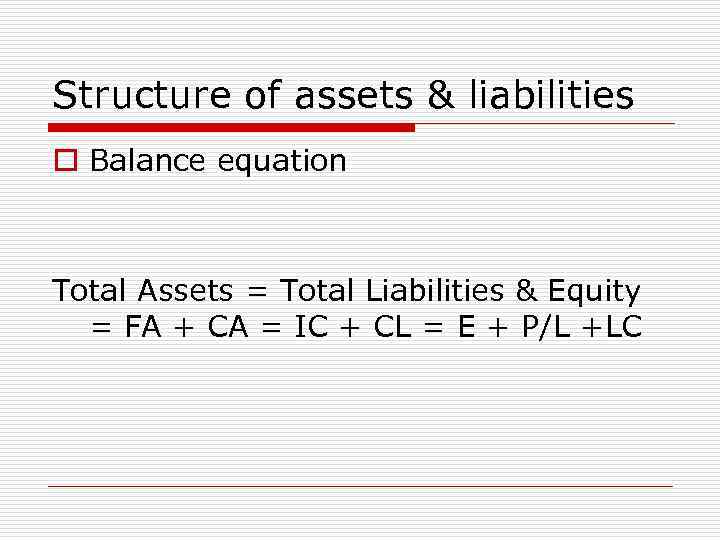 Structure of assets & liabilities

Balance equation

Total Assets = Total Liabilities & Equity = FA + CA = IC + CL = E + P/L +LC